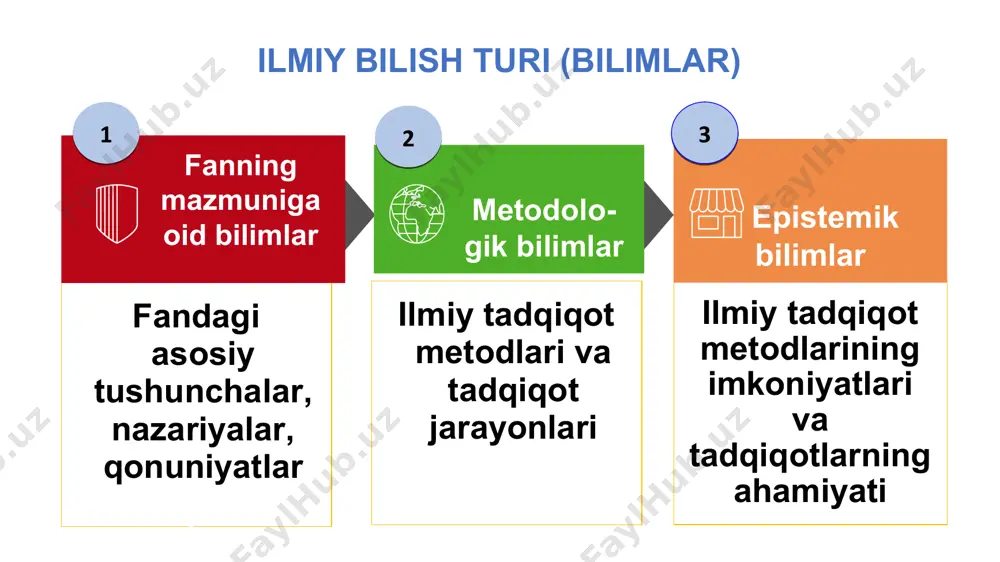 ILMIY BILISH TURI (BILIMLAR)

1
Fanning mazmuniga oid bilimlar

Fandagi asosiy tushunchalar, nazariyalar, qonuniyatlar

2
Metodologik bilimlar

Ilmiy tadqiqot metodlari va tadqiqot jarayonlari

3
Epistemik bilimlar

Ilmiy tadqiqot metodlarining imkoniyatlari va tadqiqotlarning ahamiyati

FaylHub.uz